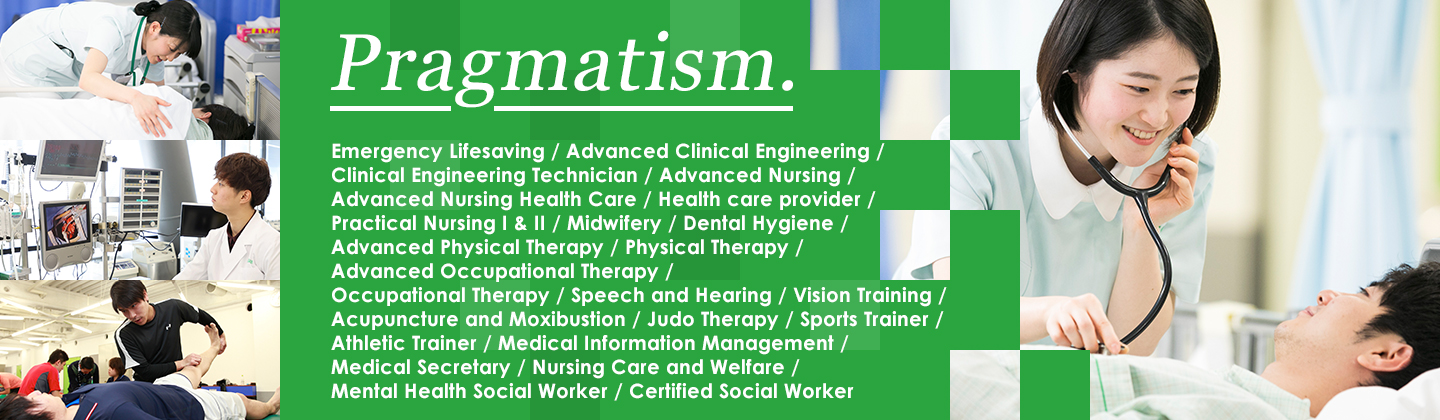 Pragmatism.

Emergency Lifesaving / Advanced Clinical Engineering / Clinical Engineering Technician / Advanced Nursing / Advanced Nursing Health Care / Health care provider / Practical Nursing I & II / Midwifery / Dental Hygiene / Advanced Physical Therapy / Physical Therapy / Advanced Occupational Therapy / Occupational Therapy / Speech and Hearing / Vision Training / Acupuncture and Moxibustion / Judo Therapy / Sports Trainer / Athletic Trainer / Medical Information Management / Medical Secretary / Nursing Care and Welfare / Mental Health Social Worker / Certified Social Worker